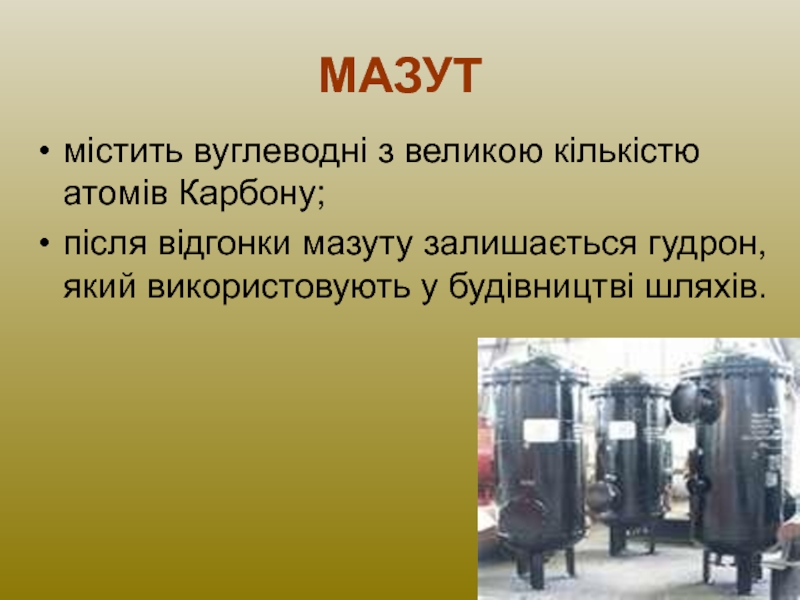 МАЗУТ

• містить вуглеводні з великою кількістю атомів Карбону;

• після відгонки мазуту залишається гудрон, який використовують у будівництві шляхів.